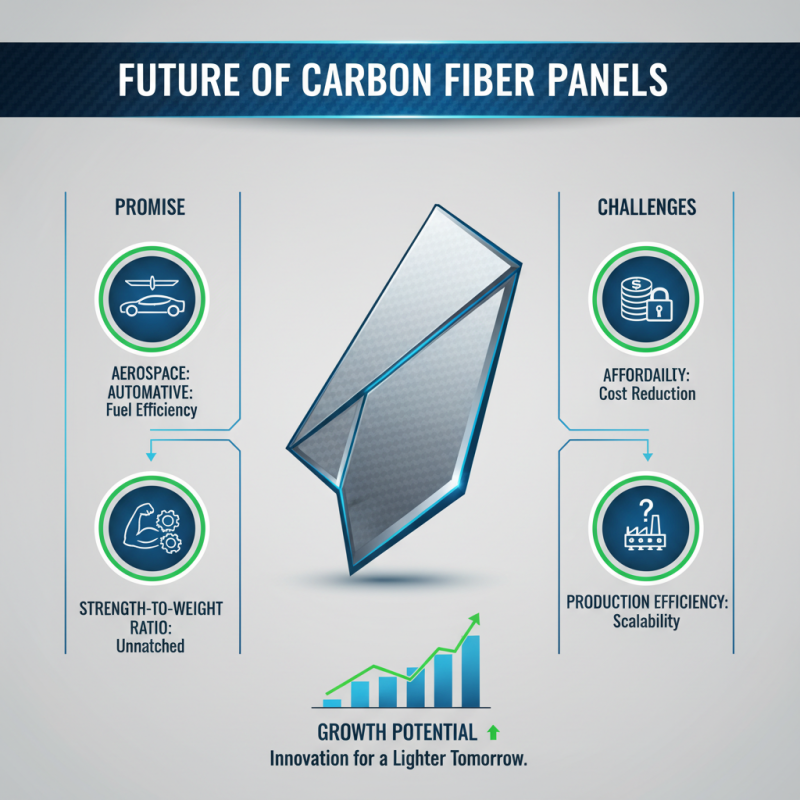 FUTURE OF CARBON FIBER PANELS

PROMISE

AEROSPACE: AUTOMATIVE: Fuel Efficiency

STRENGTH-TO-WEIGHT RATIO: Unnatched

CHALLENGES

AFFORDAILTY: Cost Reduction

PRODUCTION EFFICIENCY: Scalability

GROWTH POTENTIAL

Innovation for a Lighter Tomorrow.